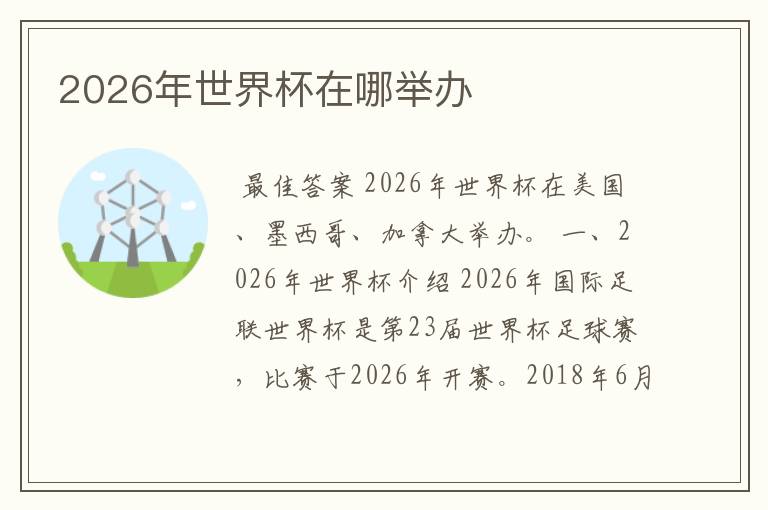 2026年世界杯在哪举办

最佳答案 2026年世界杯在美国、墨西哥、加拿大举办。 一、2026年世界杯介绍 2026年国际足联世界杯是第23届世界杯足球赛，比赛于2026年开赛。2018年6月